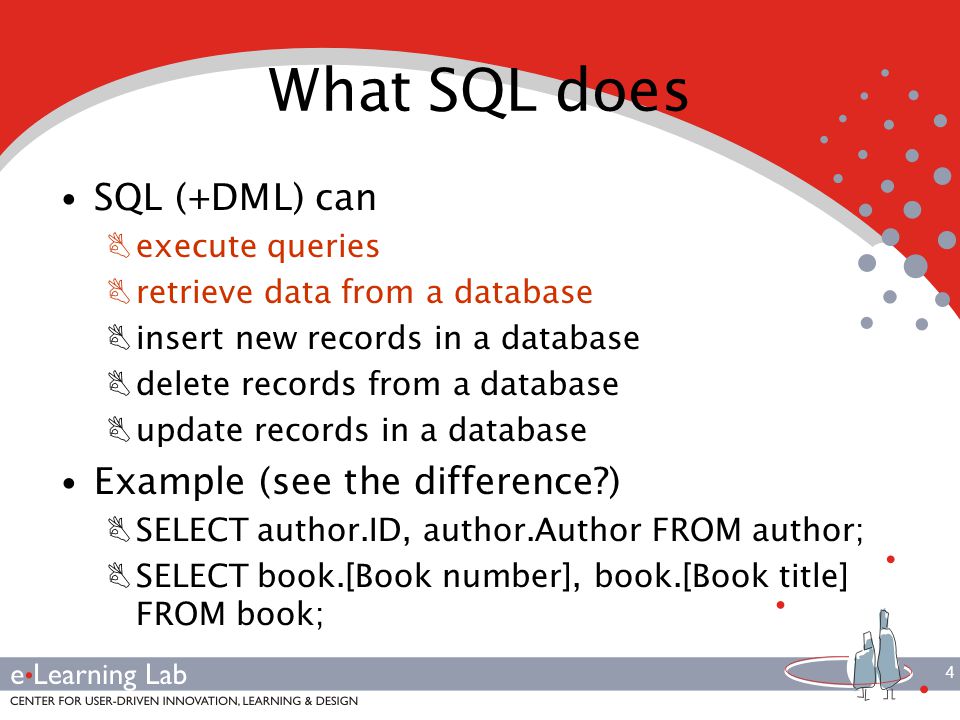 What SQL does

• SQL (+DML) can
  execute queries
  retrieve data from a database
  insert new records in a database
  delete records from a database
  update records in a database
• Example (see the difference?)
  SELECT author.ID, author.Author FROM author;
  SELECT book.[Book number], book.[Book title] FROM book;

e•Learning Lab
CENTER FOR USER-DRIVEN INNOVATION, LEARNING & DESIGN
4